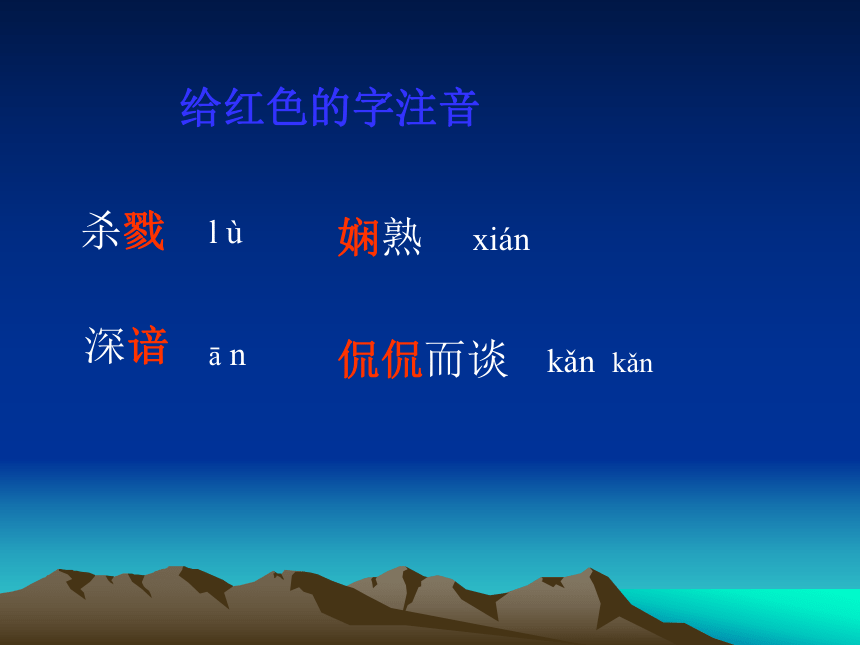 给红色的字注音

杀戮 l ù

娴熟 xián

深谙 ā n

侃侃而谈 kǎn kǎn